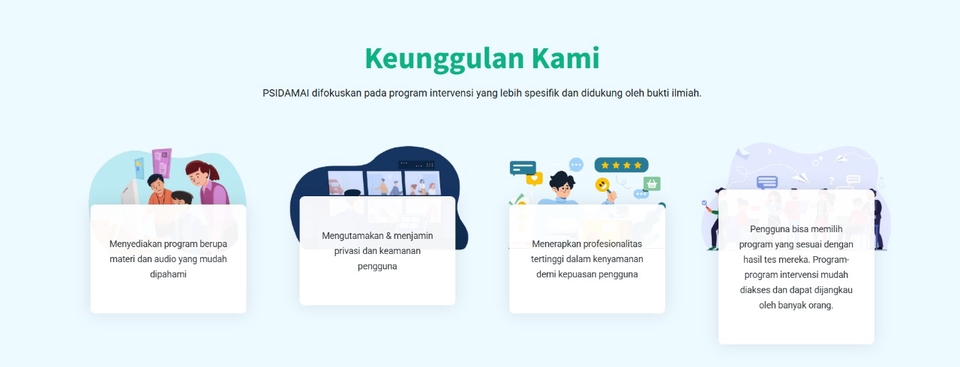 Keunggulan Kami

PSIDAMAI difokuskan pada program intervensi yang lebih spesifik dan didukung oleh bukti ilmiah.

Menyediakan program berupa materi dan audio yang mudah dipahami

Mengutamakan & menjamin privasi dan keamanan pengguna

Menerapkan profesionalitas tertinggi dalam kenyamanan demi kepuasan pengguna

Pengguna bisa memilih program yang sesuai dengan hasil tes mereka. Program-program intervensi mudah diakses dan dapat dijangkau oleh banyak orang.